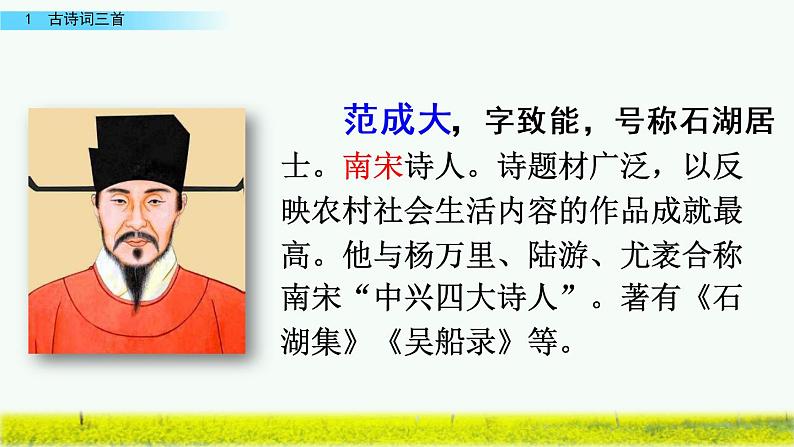 1　古诗词三首

范成大，字致能，号称石湖居士。南宋诗人。诗题材广泛，以反映农村社会生活内容的作品成就最高。他与杨万里、陆游、尤袤合称南宋“中兴四大诗人”。著有《石湖集》《吴船录》等。